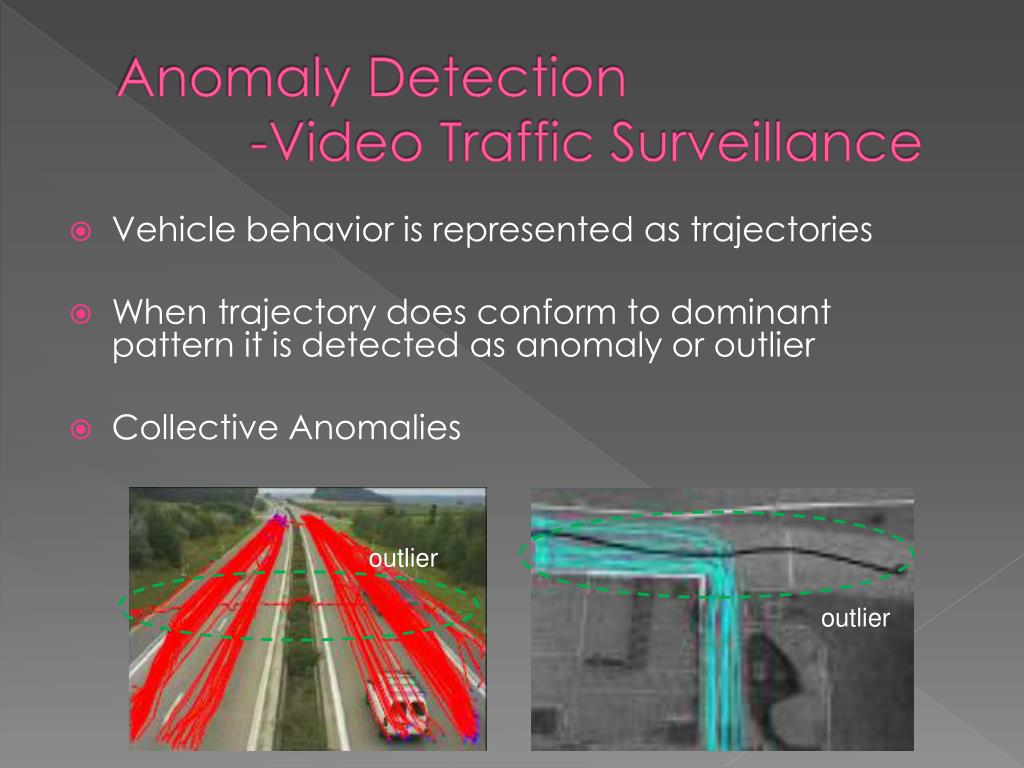 Anomaly Detection
-Video Traffic Surveillance

Vehicle behavior is represented as trajectories

When trajectory does conform to dominant pattern it is detected as anomaly or outlier

Collective Anomalies

outlier

outlier